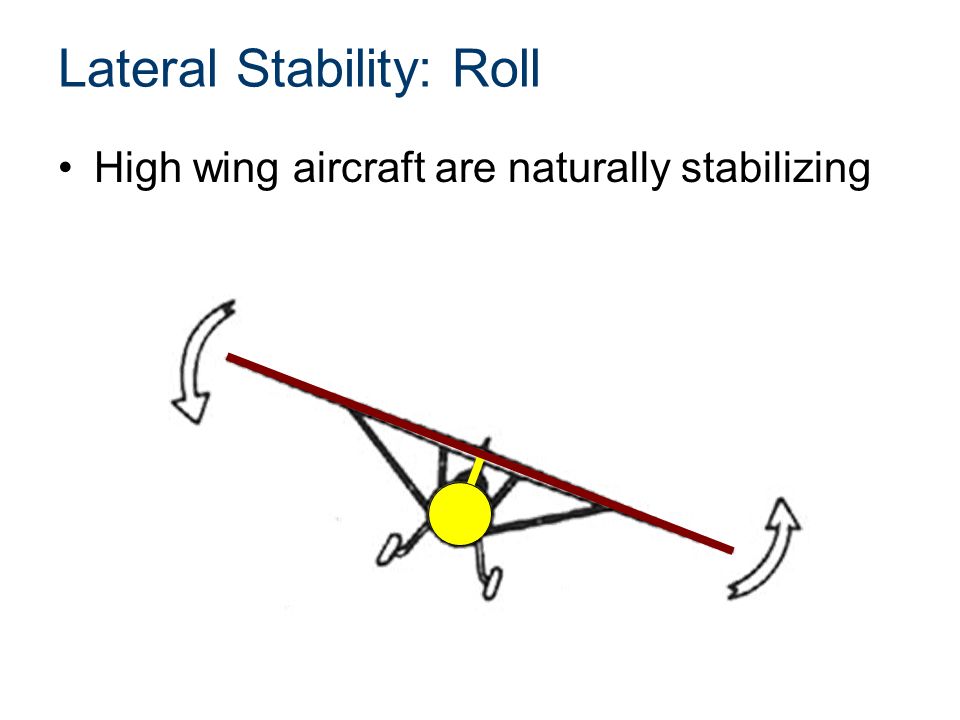 Lateral Stability: Roll

• High wing aircraft are naturally stabilizing